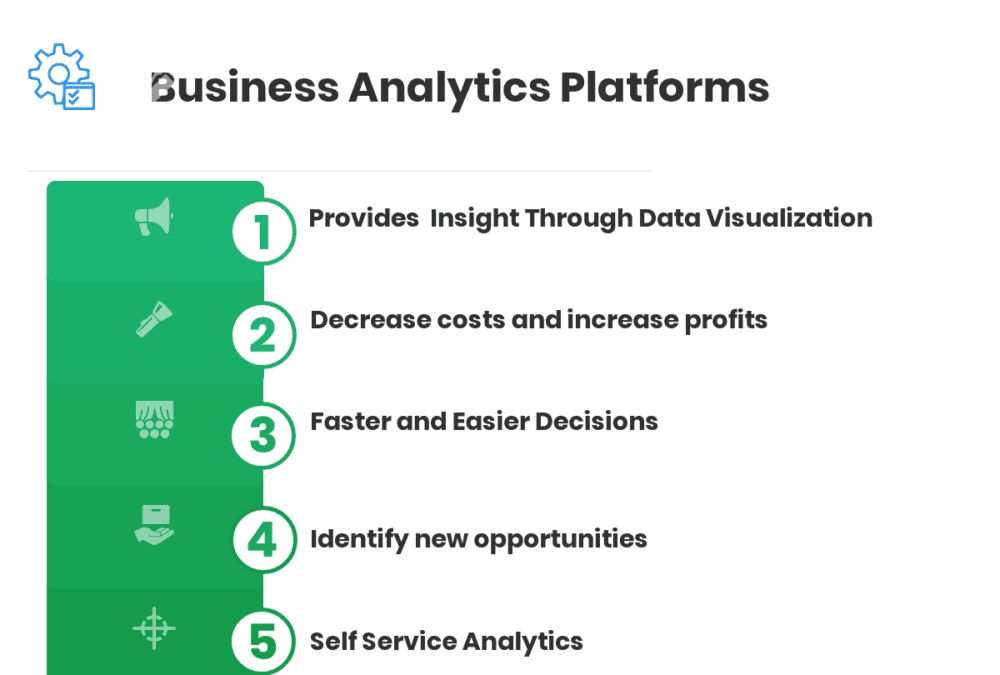 Business Analytics Platforms

1 Provides Insight Through Data Visualization

2 Decrease costs and increase profits

3 Faster and Easier Decisions

4 Identify new opportunities

5 Self Service Analytics